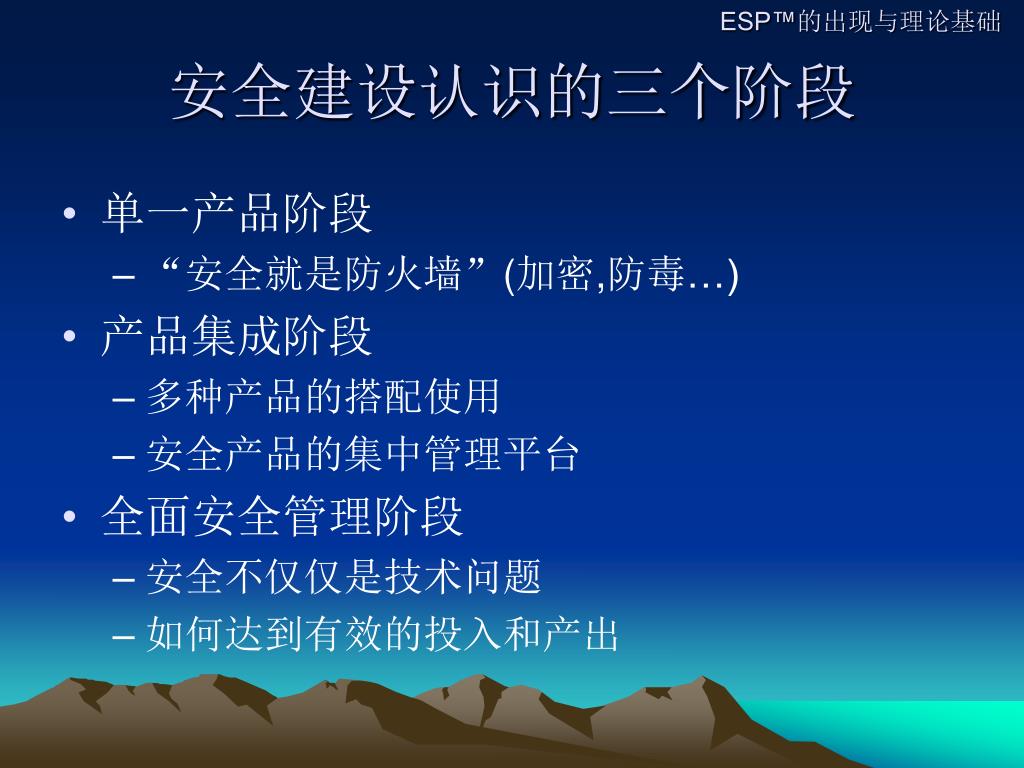 ESP™的出现与理论基础

安全建设认识的三个阶段

• 单一产品阶段
  – “安全就是防火墙” (加密,防毒…)
• 产品集成阶段
  – 多种产品的搭配使用
  – 安全产品的集中管理平台
• 全面安全管理阶段
  – 安全不仅仅是技术问题
  – 如何达到有效的投入和产出